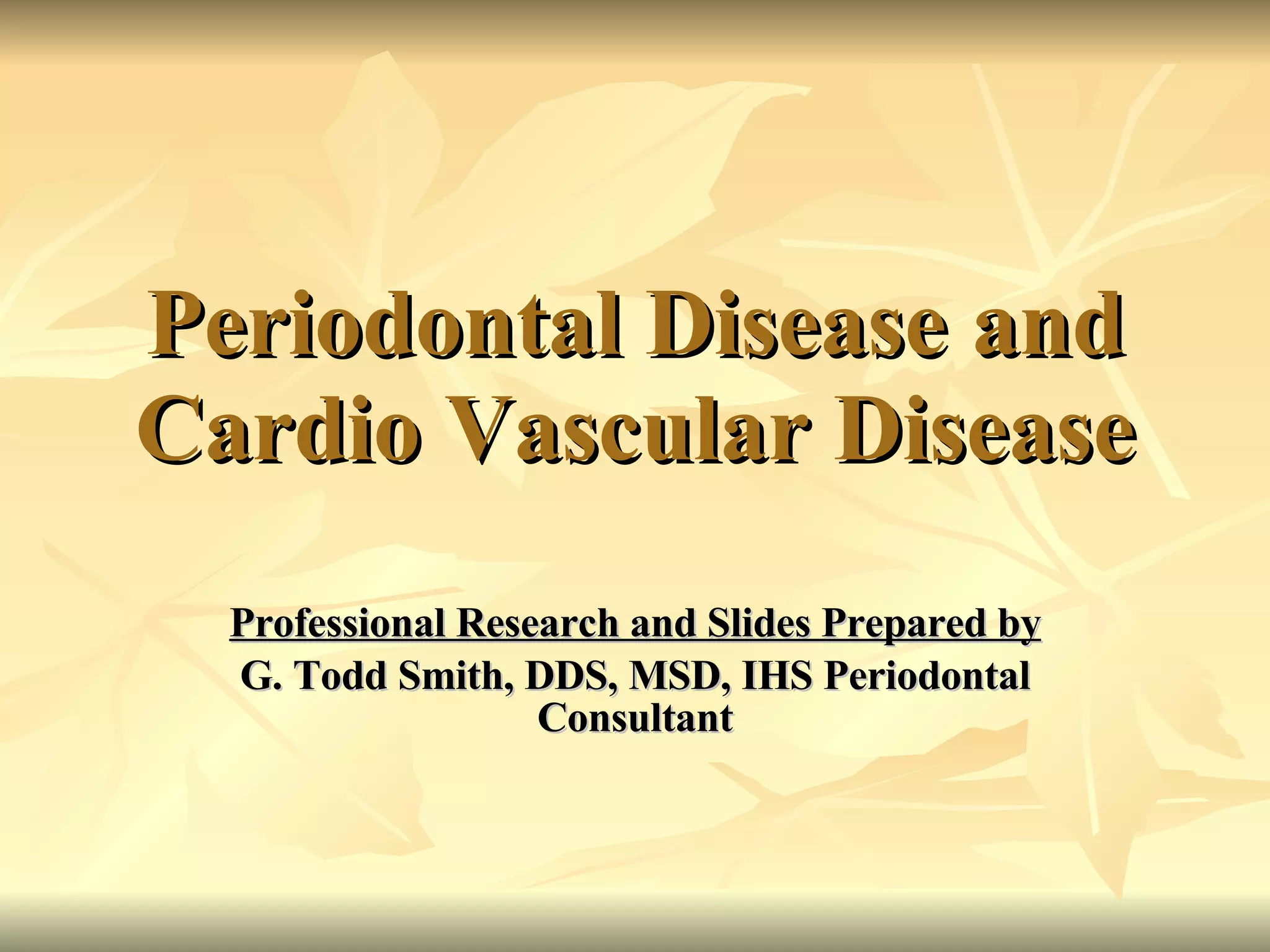 Periodontal Disease and Cardio Vascular Disease

Professional Research and Slides Prepared by
G. Todd Smith, DDS, MSD, IHS Periodontal Consultant